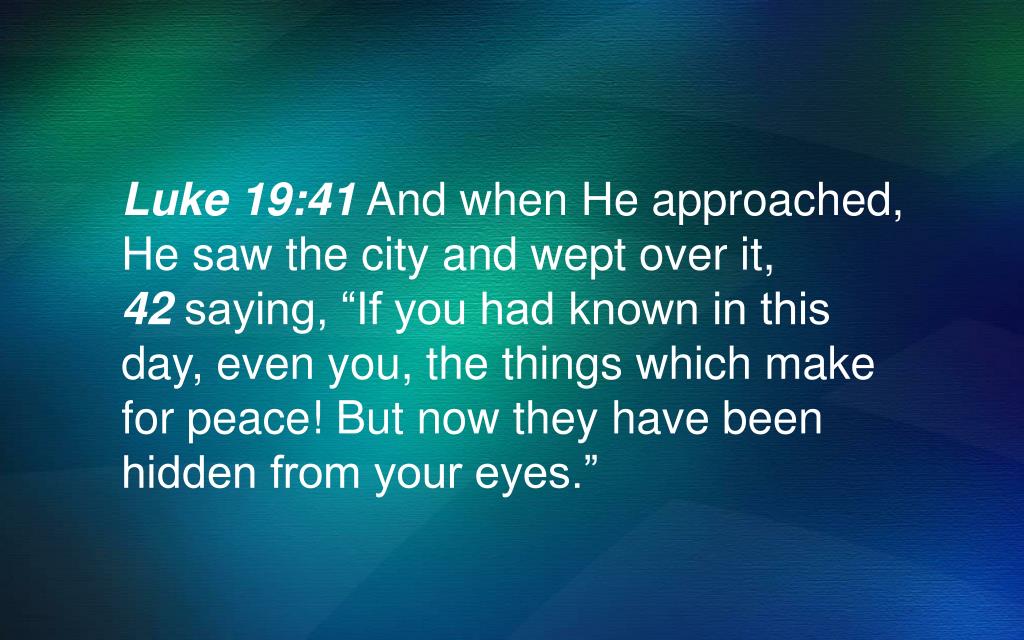 Luke 19:41 And when He approached, He saw the city and wept over it,
42 saying, “If you had known in this day, even you, the things which make for peace! But now they have been hidden from your eyes.”